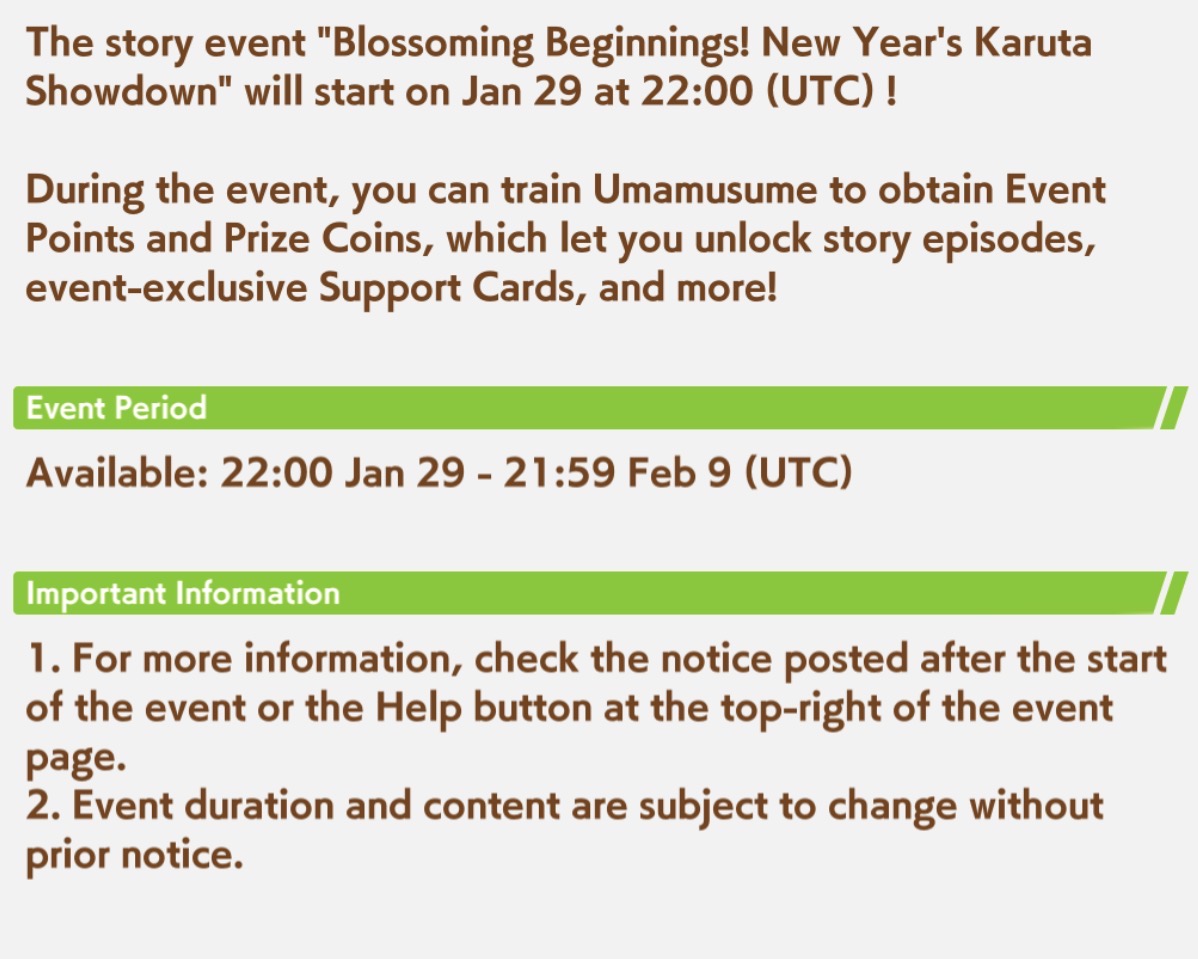 The story event "Blossoming Beginnings! New Year's Karuta Showdown" will start on Jan 29 at 22:00 (UTC) !

During the event, you can train Umamusume to obtain Event Points and Prize Coins, which let you unlock story episodes, event-exclusive Support Cards, and more!

Event Period

Available: 22:00 Jan 29 - 21:59 Feb 9 (UTC)

Important Information

1. For more information, check the notice posted after the start of the event or the Help button at the top-right of the event page.
2. Event duration and content are subject to change without prior notice.